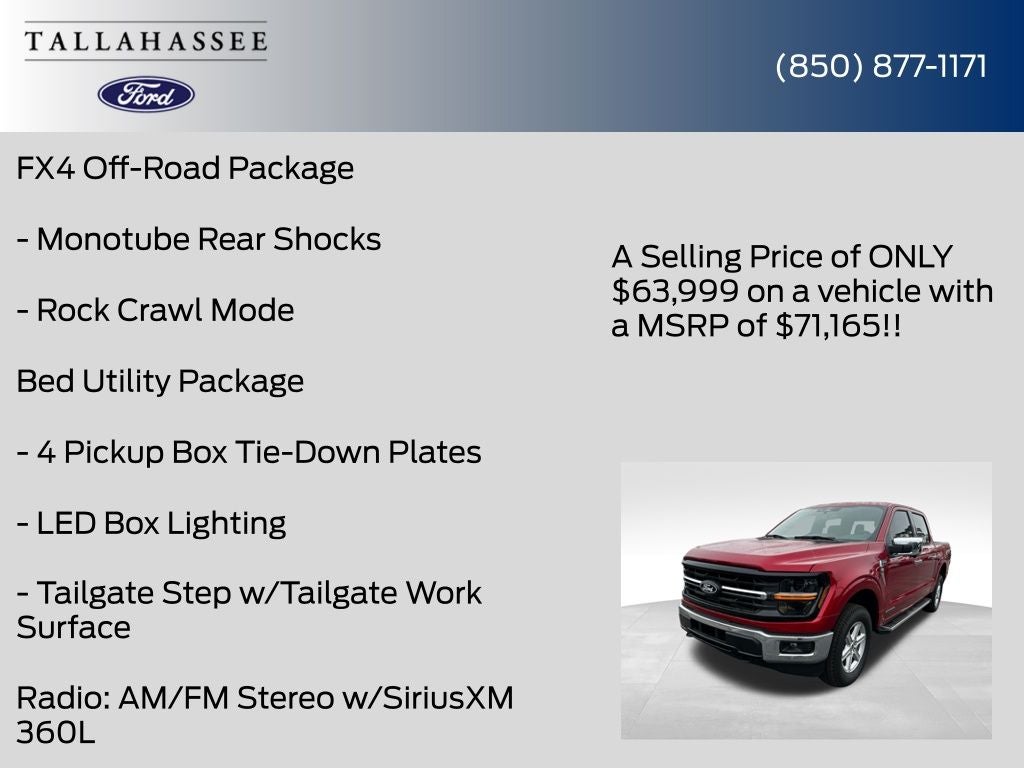 TALLAHASSEE

Ford

(850) 877-1171

FX4 Off-Road Package

- Monotube Rear Shocks

- Rock Crawl Mode

Bed Utility Package

- 4 Pickup Box Tie-Down Plates

- LED Box Lighting

- Tailgate Step w/Tailgate Work Surface

Radio: AM/FM Stereo w/SiriusXM 360L

A Selling Price of ONLY $63,999 on a vehicle with a MSRP of $71,165!!